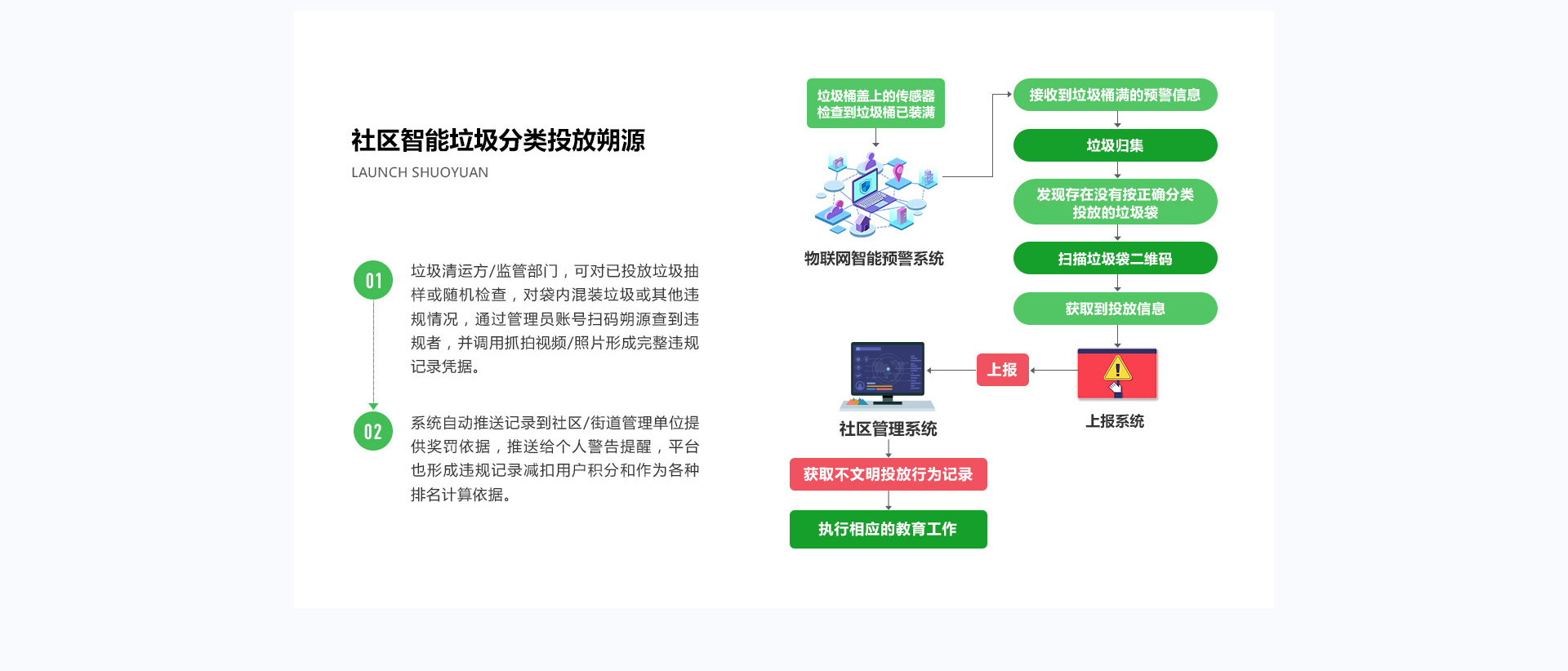 社区智能垃圾分类投放朔源

LAUNCH SHUOYUAN

01

垃圾清运方/监管部门，可对已投放垃圾抽样或随机检查，对袋内混装垃圾或其他违规情况，通过管理员账号扫码朔源查到违规者，并调用抓拍视频/照片形成完整违规记录凭据。

02

系统自动推送记录到社区/街道管理单位提供奖罚依据，推送给个人警告提醒，平台也形成违规记录减扣用户积分和作为各种排名计算依据。

垃圾桶盖上的传感器检查到垃圾桶已装满

物联网智能预警系统

接收到垃圾桶满的预警信息

垃圾归集

发现存在没有按正确分类投放的垃圾袋

扫描垃圾袋二维码

获取到投放信息

上报系统

上报

社区管理系统

获取不文明投放行为记录

执行相应的教育工作